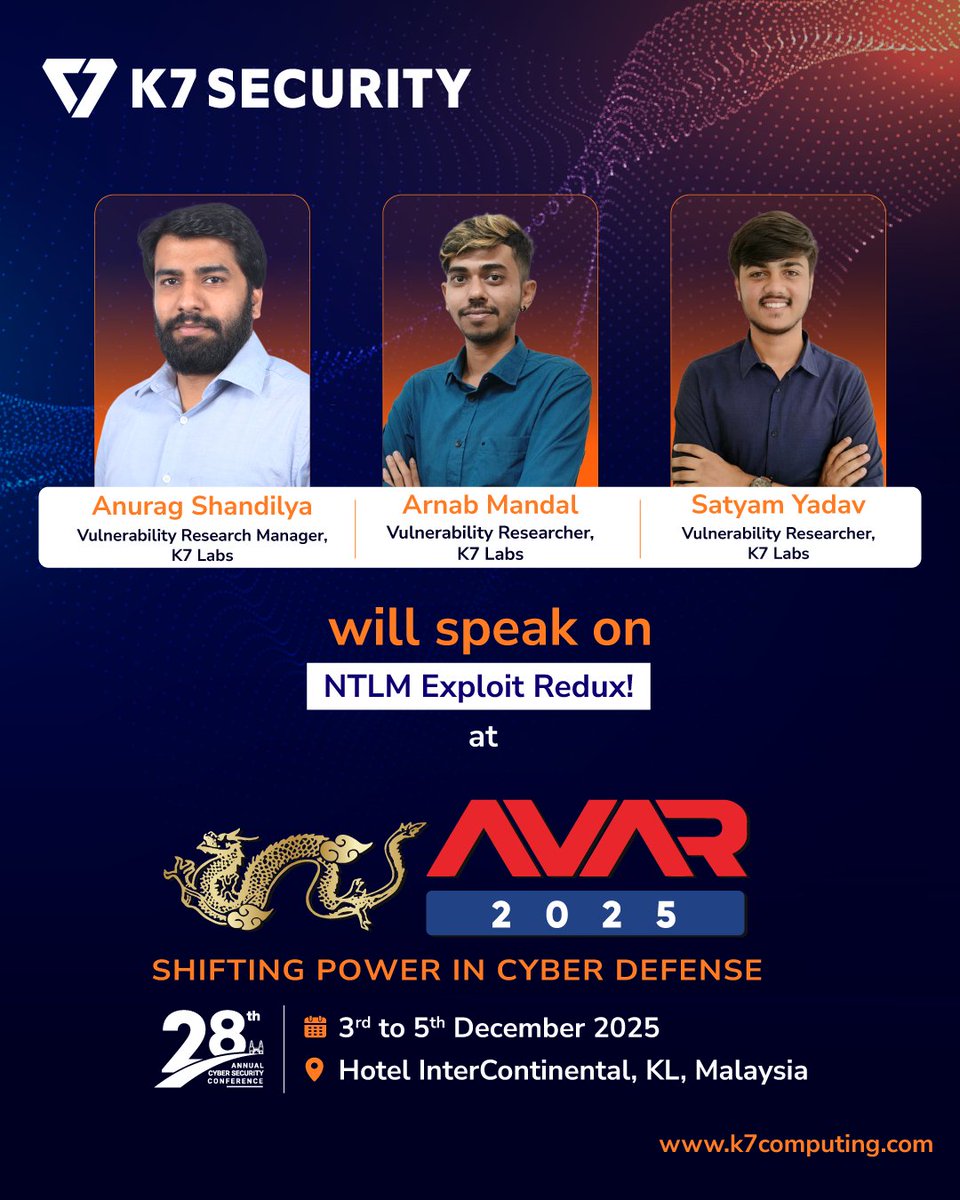 K7 SECURITY

Anurag Shandilya
Vulnerability Research Manager, K7 Labs

Arnab Mandal
Vulnerability Researcher, K7 Labs

Satyam Yadav
Vulnerability Researcher, K7 Labs

will speak on
NTLM Exploit Redux!
at

AVAR
2025
SHIFTING POWER IN CYBER DEFENSE

28th ANNUAL CYBER SECURITY CONFERENCE

3rd to 5th December 2025
Hotel InterContinental, KL, Malaysia

www.k7computing.com